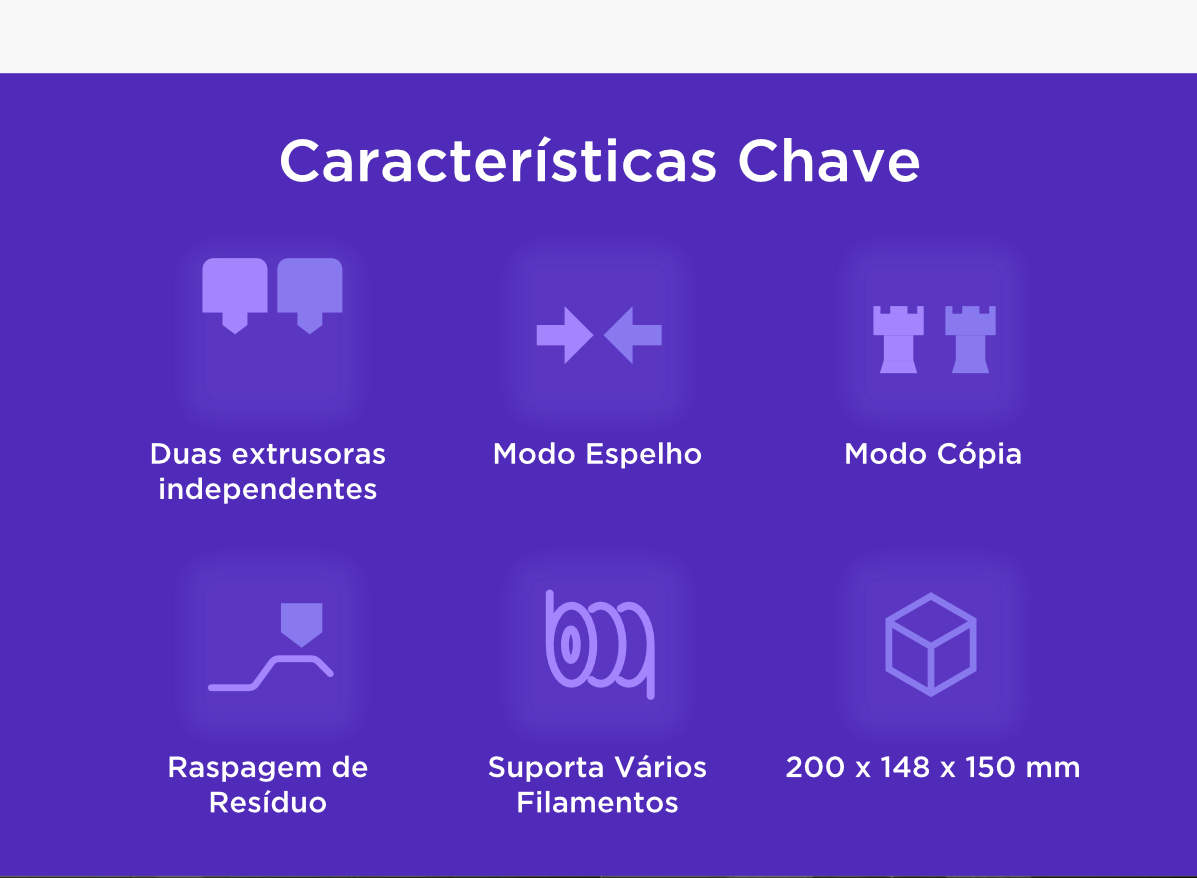 Características Chave

Duas extrusoras independentes

Modo Espelho

Modo Cópia

Raspagem de Resíduo

Suporta Vários Filamentos

200 x 148 x 150 mm